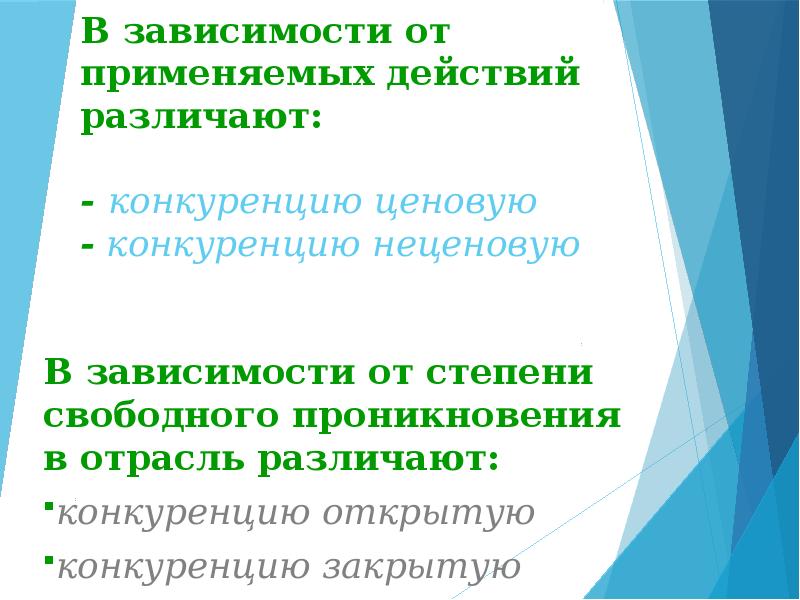 В зависимости от применяемых действий различают:

- конкуренцию ценовую
- конкуренцию неценовую

В зависимости от степени свободного проникновения в отрасль различают:

• конкуренцию открытую
• конкуренцию закрытую